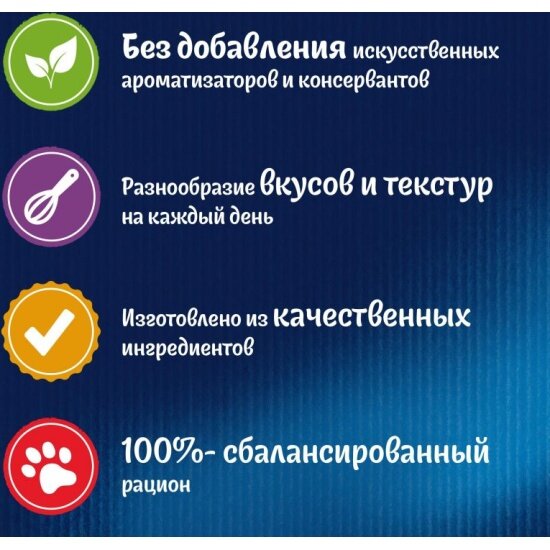 Без добавления искусственных ароматизаторов и консервантов

Разнообразие вкусов и текстур на каждый день

Изготовлено из качественных ингредиентов

100%- сбалансированный рацион